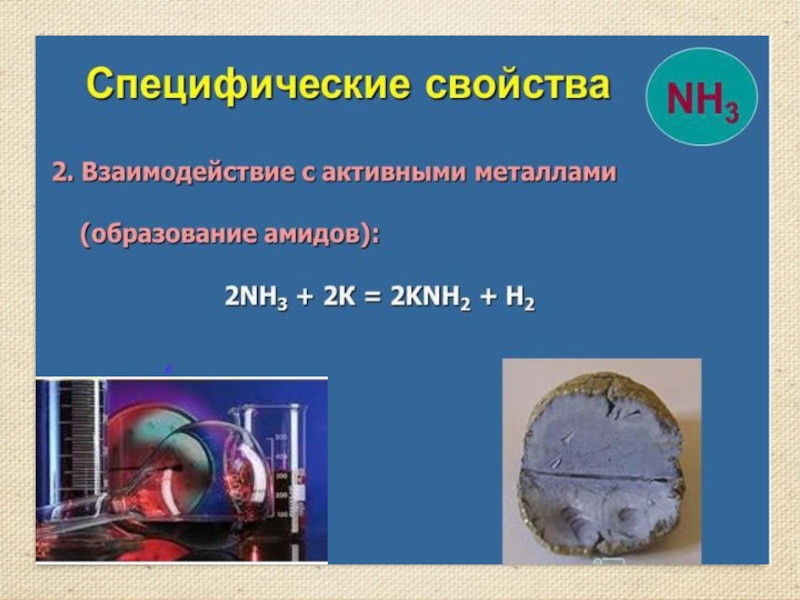 Специфические свойства

$NH_3$

2. Взаимодействие с активными металлами (образование амидов):

$2NH_3 + 2K = 2KNH_2 + H_2$